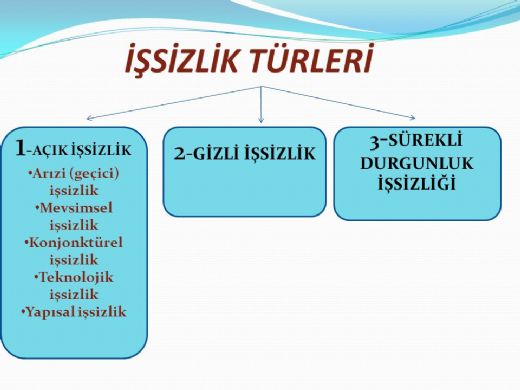 İŞSİZLİK TÜRLERİ

1-AÇIK İŞSİZLİK
•Arızi (geçici) işsizlik
•Mevsimsel işsizlik
•Konjonktürel işsizlik
•Teknolojik işsizlik
•Yapısal işsizlik

2-GİZLİ İŞSİZLİK

3-SÜREKLİ DURGUNLUK İŞSİZLİĞİ